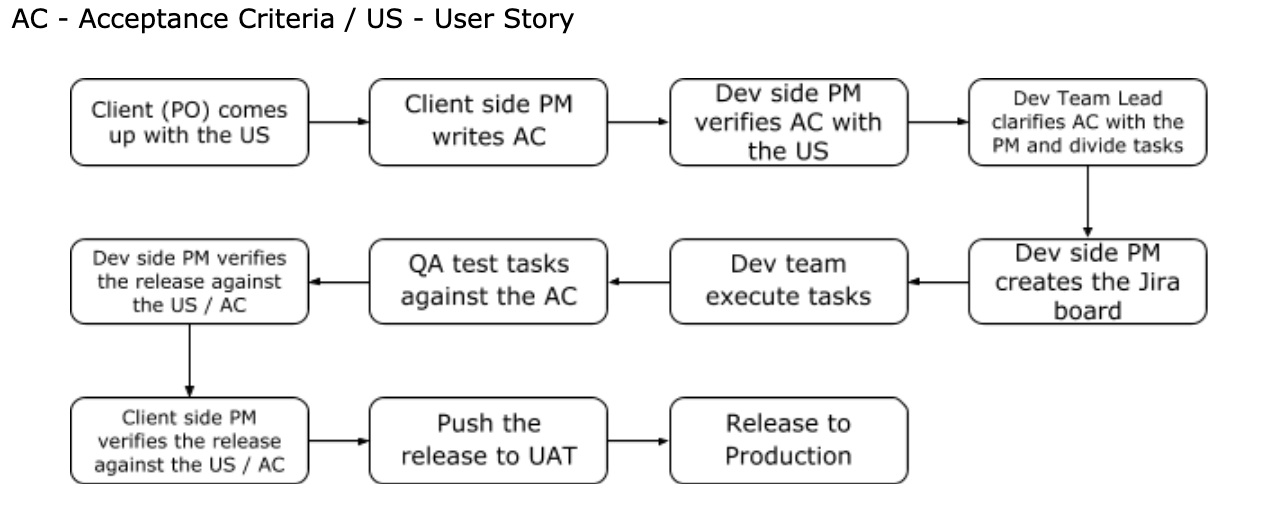 AC - Acceptance Criteria / US - User Story

Client (PO) comes up with the US

Client side PM writes AC

Dev side PM verifies AC with the US

Dev Team Lead clarifies AC with the PM and divide tasks

Dev side PM creates the Jira board

Dev team execute tasks

QA test tasks against the AC

Dev side PM verifies the release against the US / AC

Client side PM verifies the release against the US / AC

Push the release to UAT

Release to Production